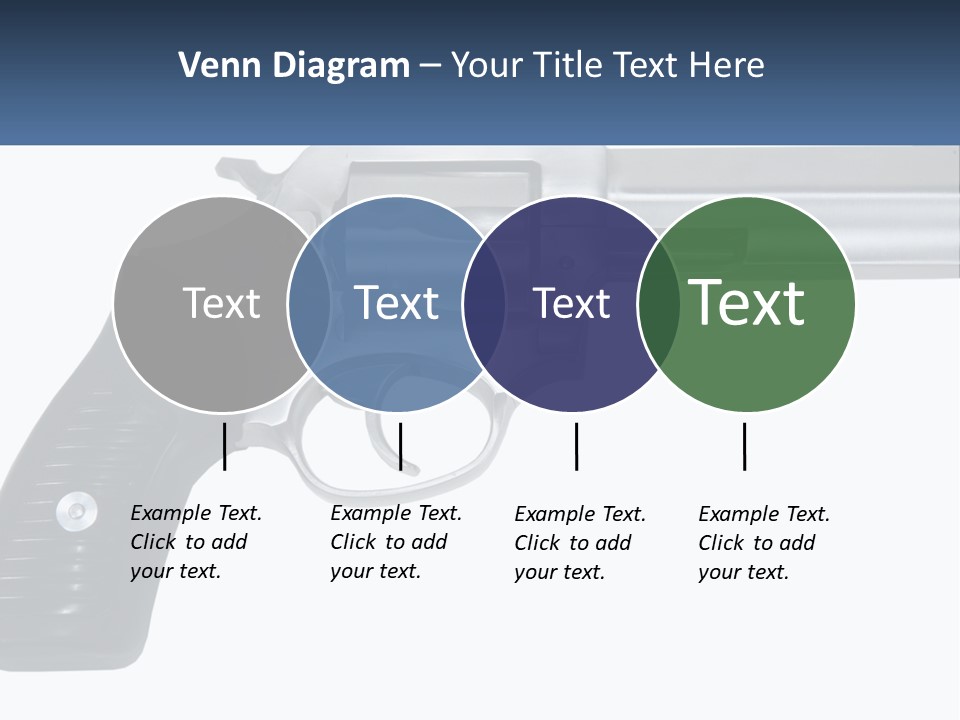 Venn Diagram – Your Title Text Here

Text

Text

Text

Text

Example Text. Click to add your text.

Example Text. Click to add your text.

Example Text. Click to add your text.

Example Text. Click to add your text.